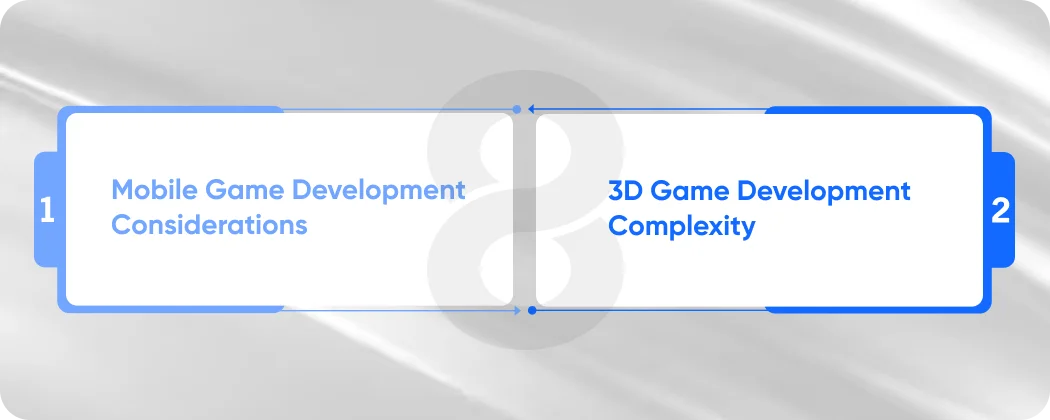 1

Mobile Game Development Considerations

3D Game Development Complexity

2